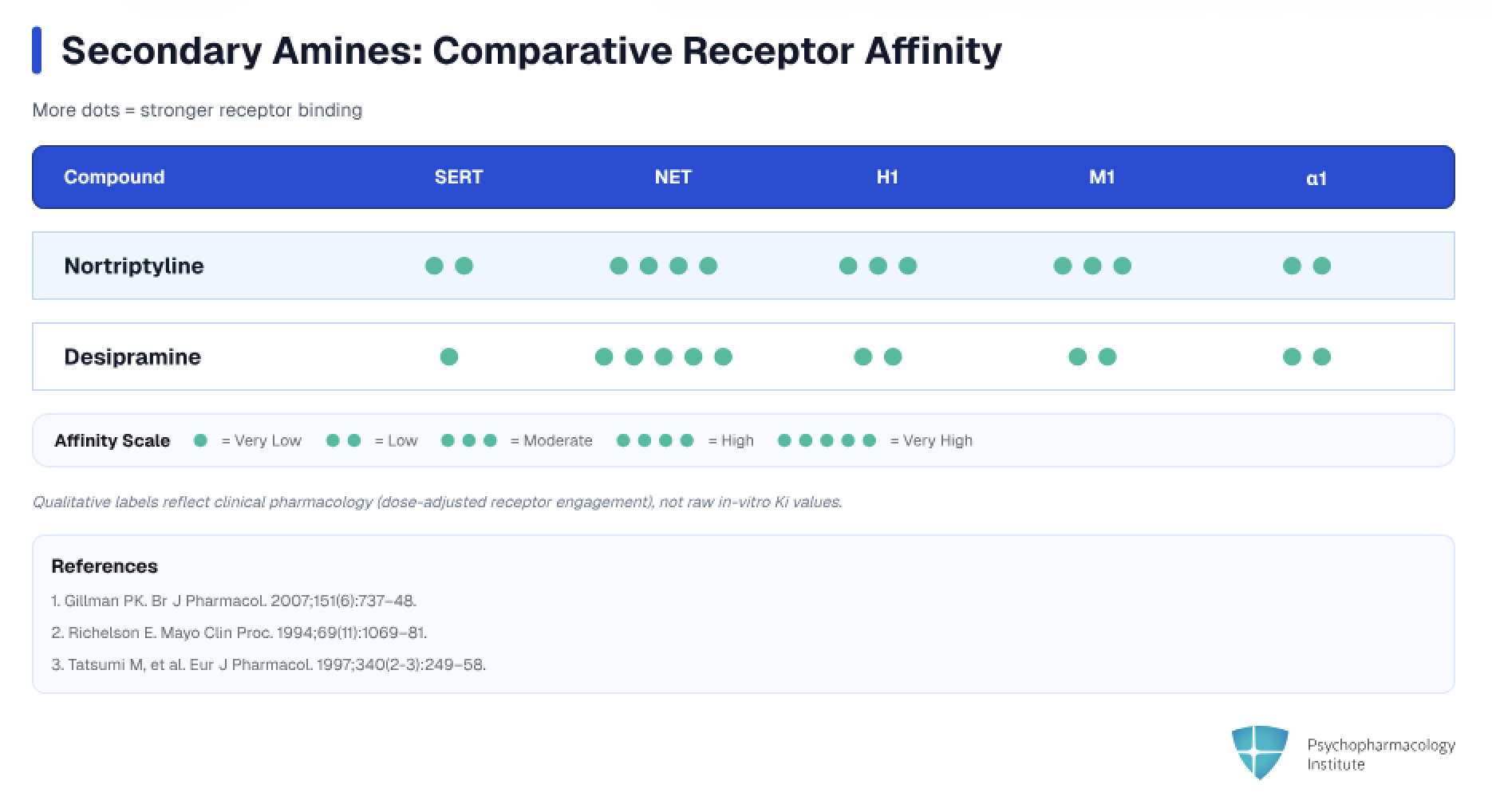 Secondary Amines: Comparative Receptor Affinity

More dots = stronger receptor binding

| Compound | SERT | NET | H1 | M1 | α1 |
|---|---|---|---|---|---|
| Nortriptyline | ●● | ●●●● | ●●● | ●●● | ●● |
| Desipramine | ● | ●●●●● | ●● | ●● | ●● |

Affinity Scale ● = Very Low ●● = Low ●●● = Moderate ●●●● = High ●●●●● = Very High

Qualitative labels reflect clinical pharmacology (dose-adjusted receptor engagement), not raw in-vitro Ki values.

References

1. Gillman PK. Br J Pharmacol. 2007;151(6):737–48.

2. Richelson E. Mayo Clin Proc. 1994;69(11):1069–81.

3. Tatsumi M, et al. Eur J Pharmacol. 1997;340(2-3):249–58.

Psychopharmacology Institute